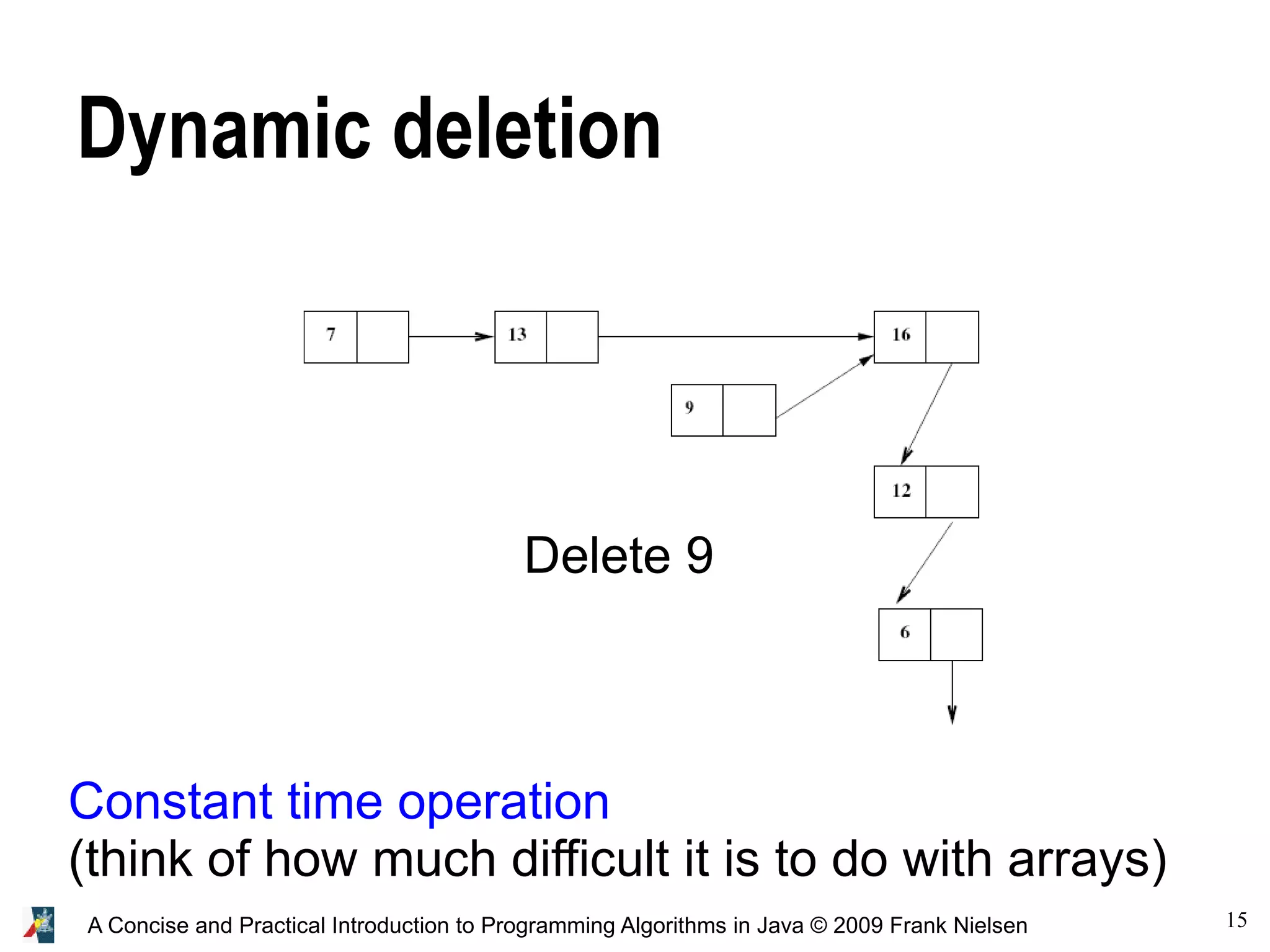 Dynamic deletion

7

13

16

9

12

Delete 9

6

Constant time operation
(think of how much difficult it is to do with arrays)

A Concise and Practical Introduction to Programming Algorithms in Java © 2009 Frank Nielsen

15